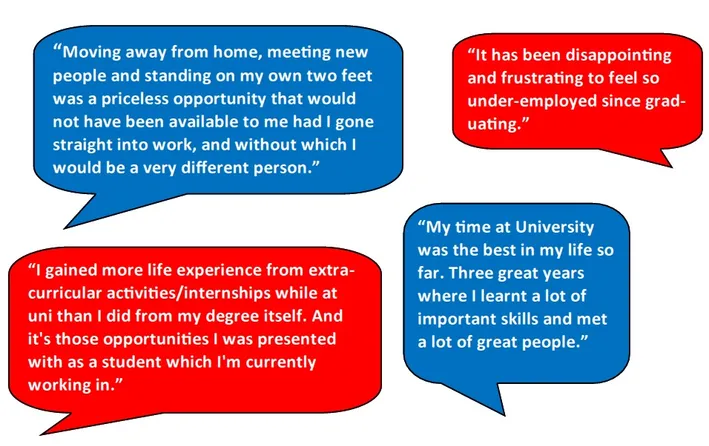 “Moving away from home, meeting new people and standing on my own two feet was a priceless opportunity that would not have been available to me had I gone straight into work, and without which I would be a very different person.”

“It has been disappointing and frustrating to feel so under-employed since graduating.”

“I gained more life experience from extra-curricular activities/internships while at uni than I did from my degree itself. And it's those opportunities I was presented with as a student which I'm currently working in.”

“My time at University was the best in my life so far. Three great years where I learnt a lot of important skills and met a lot of great people.”